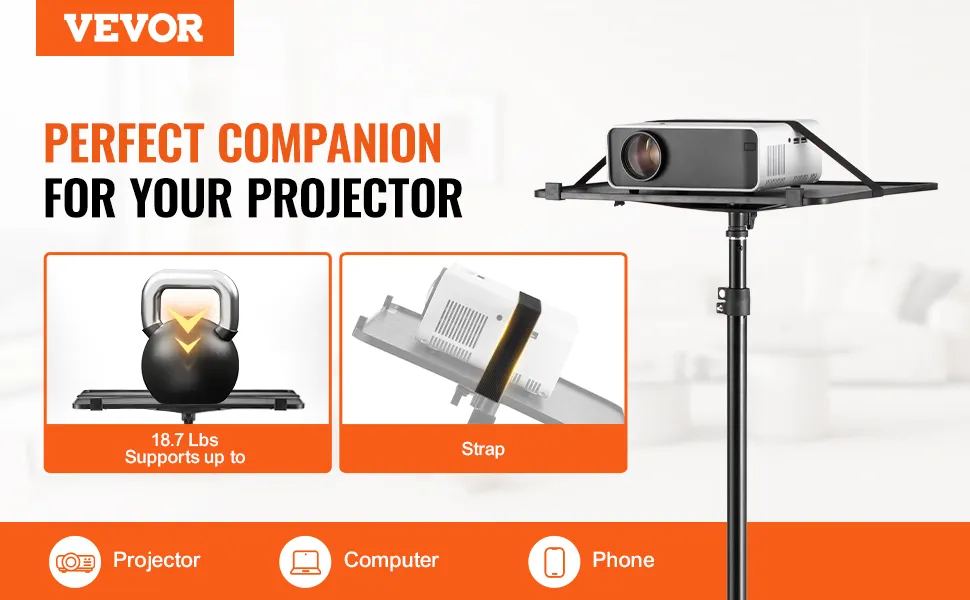 VEVOR

PERFECT COMPANION
FOR YOUR PROJECTOR

18.7 Lbs
Supports up to

Strap

Projector

Computer

Phone